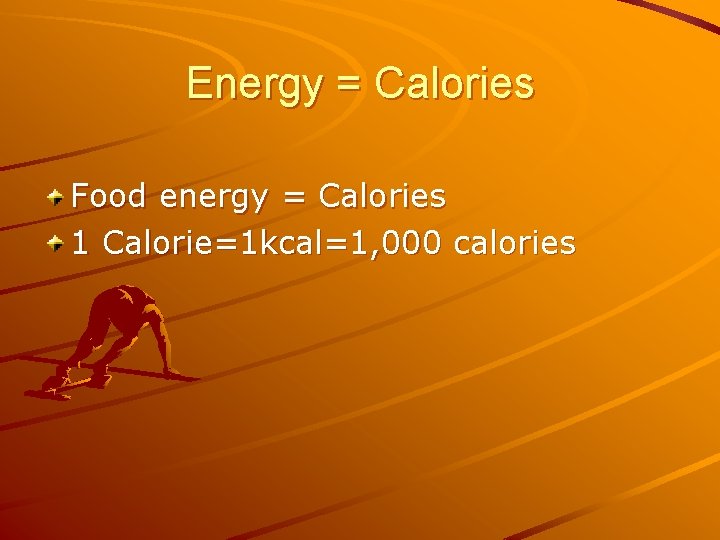 Energy = Calories

Food energy = Calories
1 Calorie=1kcal=1,000 calories